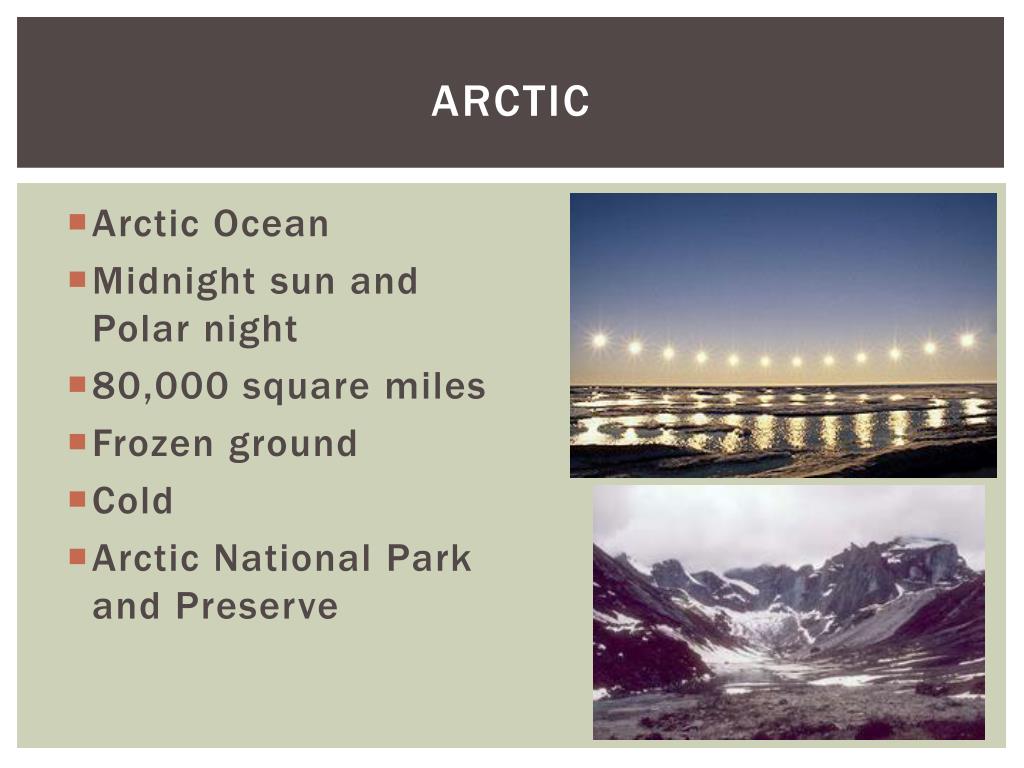 ARCTIC

- Arctic Ocean
- Midnight sun and Polar night
- 80,000 square miles
- Frozen ground
- Cold
- Arctic National Park and Preserve